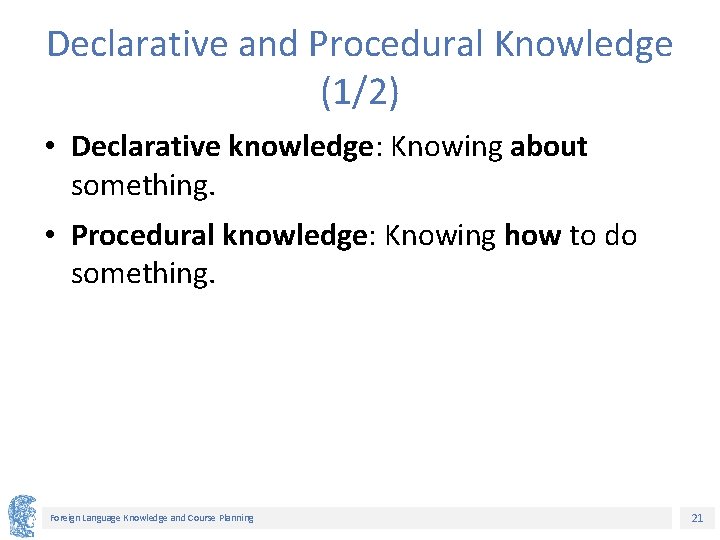 Declarative and Procedural Knowledge (1/2)

• Declarative knowledge: Knowing about something.

• Procedural knowledge: Knowing how to do something.

Foreign Language Knowledge and Course Planning

21